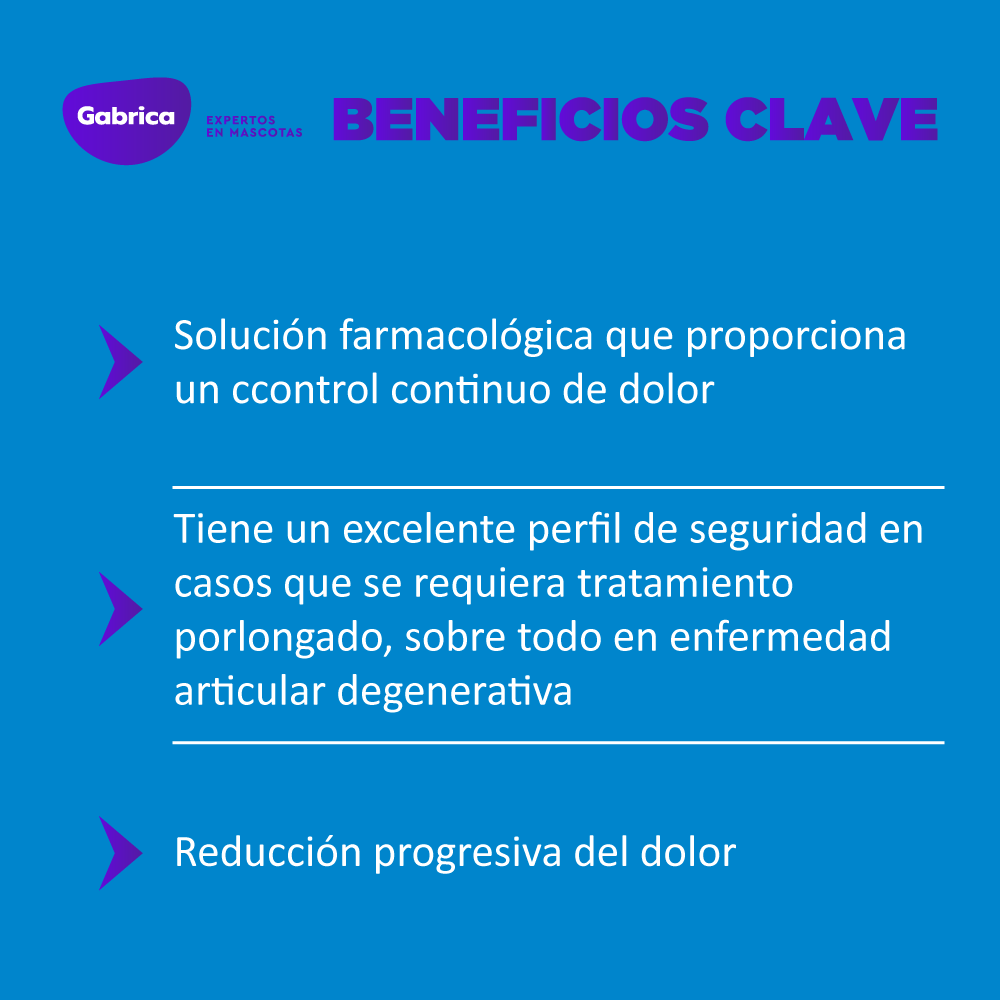 Gabrica
EXPERTOS EN MASCOTAS

BENEFICIOS CLAVE

Solución farmacológica que proporciona un ccontrol continuo de dolor

Tiene un excelente perfil de seguridad en casos que se requiera tratamiento porlongado, sobre todo en enfermedad articular degenerativa

Reducción progresiva del dolor